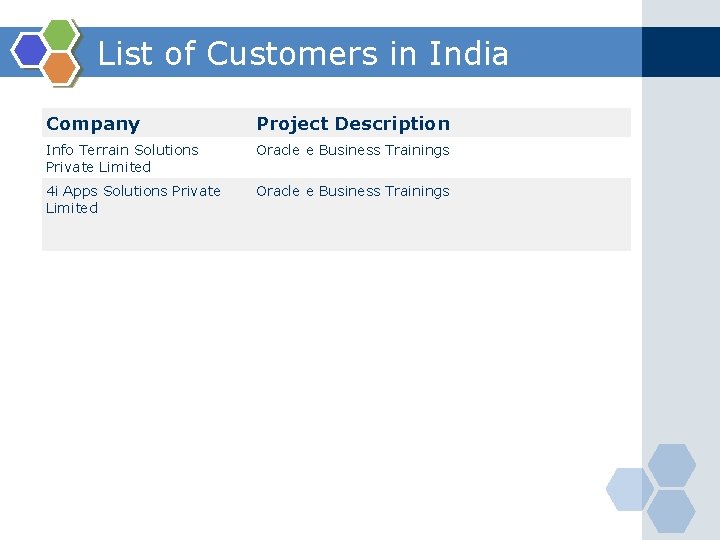 List of Customers in India

| Company | Project Description |
|---|---|
| Info Terrain Solutions Private Limited | Oracle e Business Trainings |
| 4i Apps Solutions Private Limited | Oracle e Business Trainings |